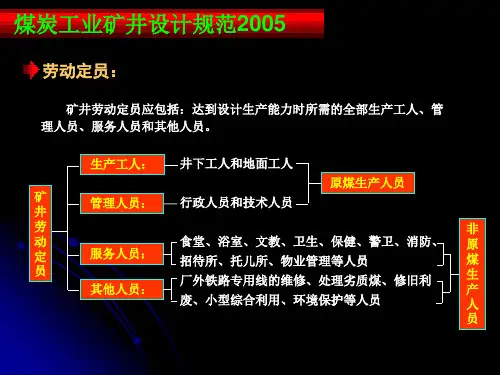 煤炭工业矿井设计规范2005

劳动定员：

矿井劳动定员应包括：达到设计生产能力时所需的全部生产工人、管理人员、服务人员和其他人员。

矿井劳动定员

生产工人： 井下工人和地面工人

管理人员： 行政人员和技术人员

原煤生产人员

服务人员： 食堂、浴室、文教、卫生、保健、警卫、消防、招待所、托儿所、物业管理等人员

其他人员： 厂外铁路专用线的维修、处理劣质煤、修旧利废、小型综合利用、环境保护等人员

非原煤生产人员